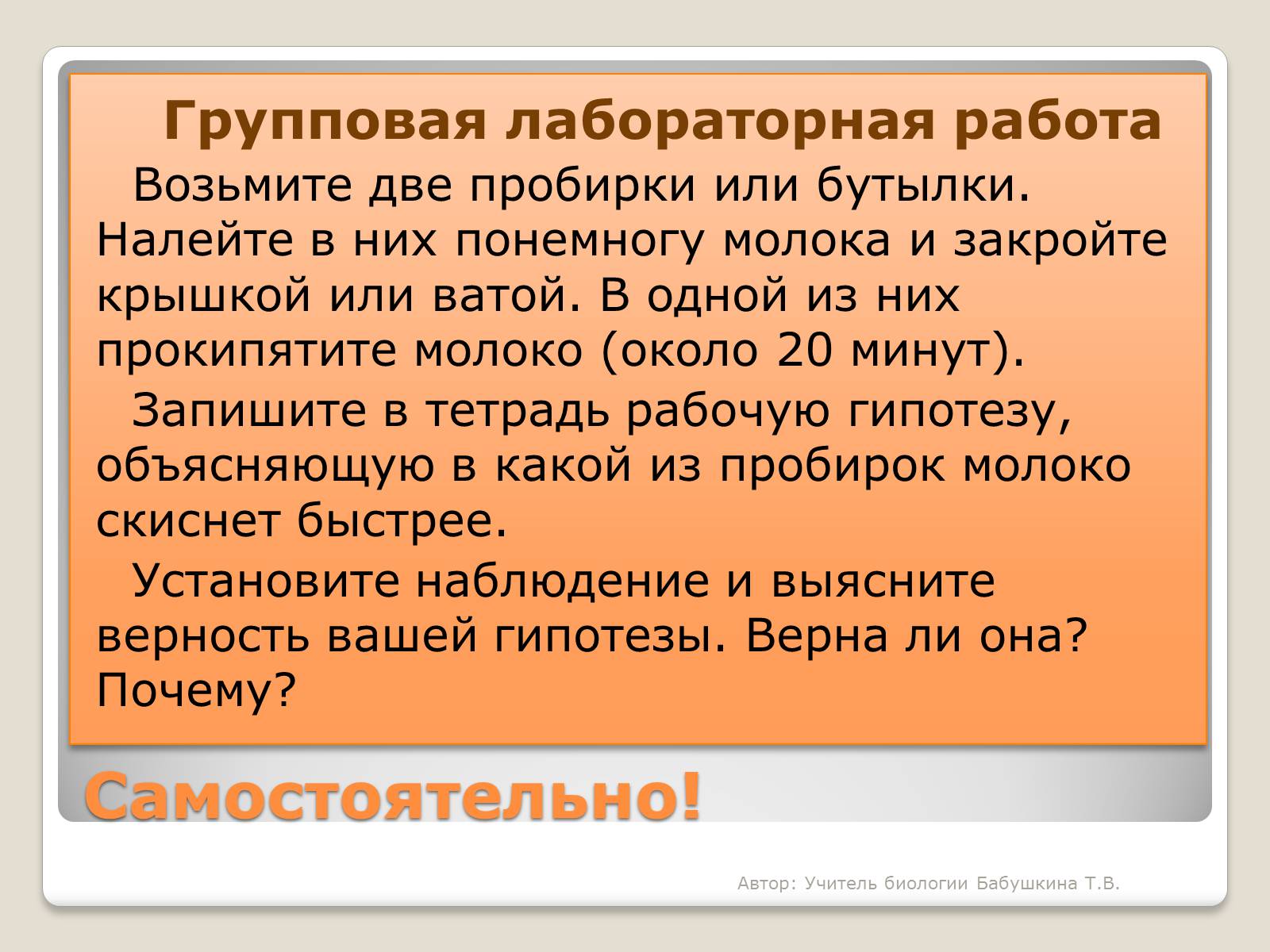 Групповая лабораторная работа

Возьмите две пробирки или бутылки. Налейте в них понемногу молока и закройте крышкой или ватой. В одной из них прокипятите молоко (около 20 минут).

Запишите в тетрадь рабочую гипотезу, объясняющую в какой из пробирок молоко скиснет быстрее.

Установите наблюдение и выясните верность вашей гипотезы. Верна ли она? Почему?

Самостоятельно!

Автор: Учитель биологии Бабушкина Т.В.